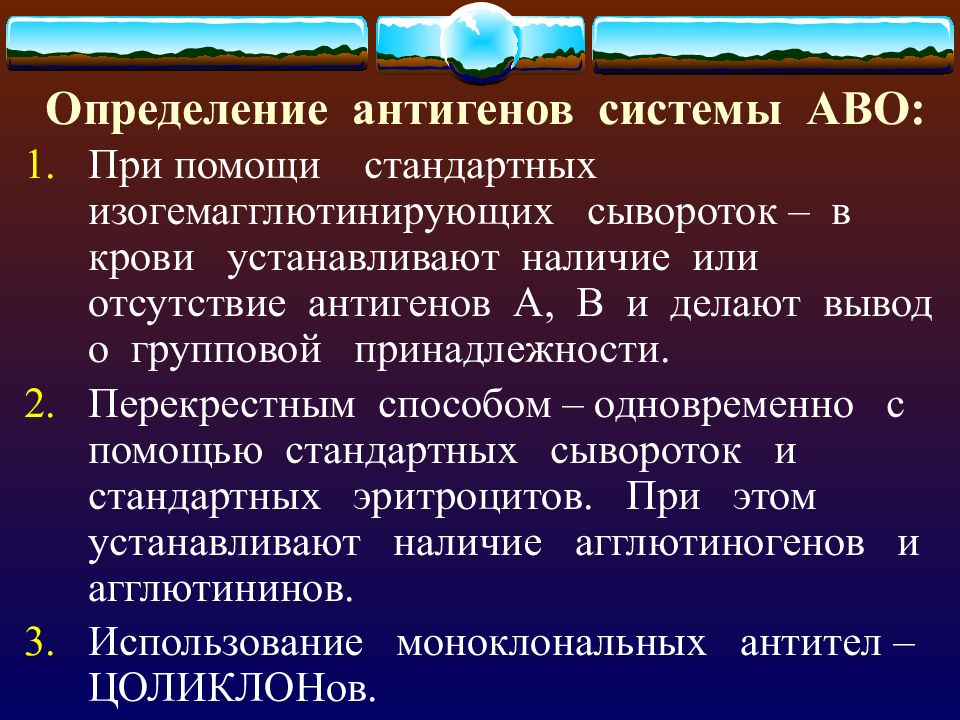 Определение антигенов системы АВО:

1. При помощи стандартных изогемагглютинирующих сывороток – в крови устанавливают наличие или отсутствие антигенов А, В и делают вывод о групповой принадлежности.

2. Перекрестным способом – одновременно с помощью стандартных сывороток и стандартных эритроцитов. При этом устанавливают наличие агглютиногенов и агглютининов.

3. Использование моноклональных антител – ЦОЛИКЛОНов.